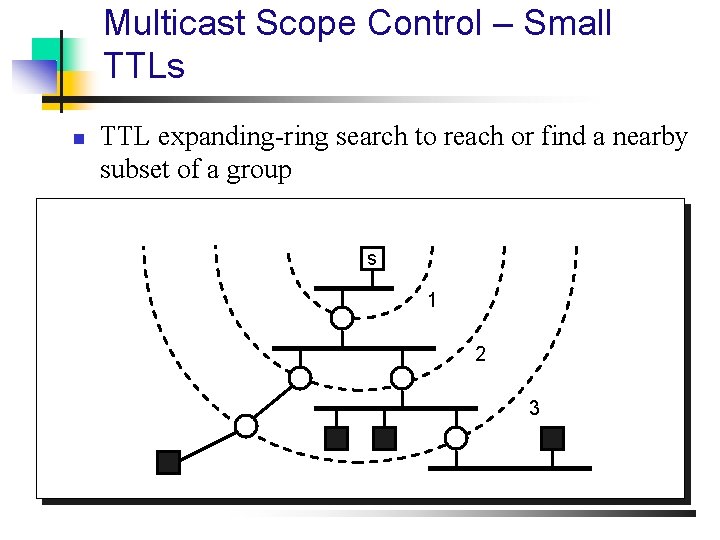 Multicast Scope Control – Small TTLs

TTL expanding-ring search to reach or find a nearby subset of a group

s

1

2

3